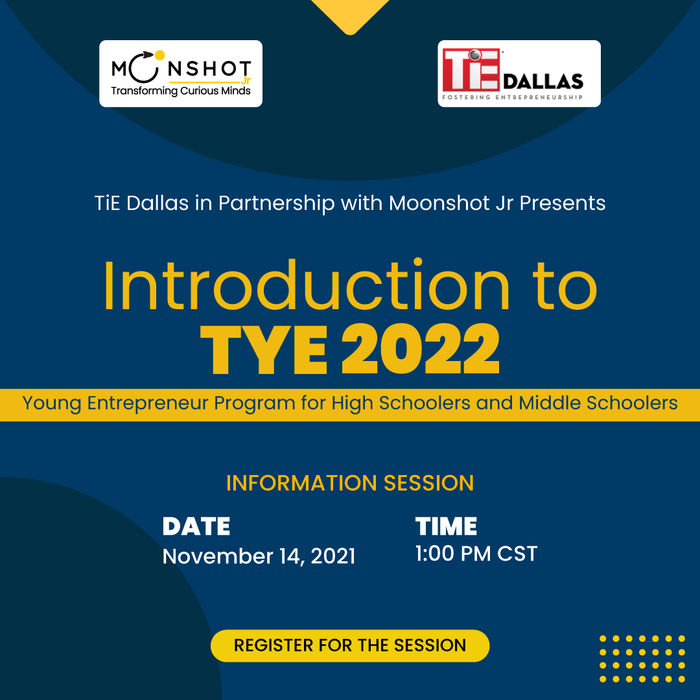 MOONSHOT Jr
Transforming Curious Minds

TiE DALLAS
FOSTERING ENTREPRENEURSHIP

TiE Dallas in Partnership with Moonshot Jr Presents

Introduction to
TYE 2022

Young Entrepreneur Program for High Schoolers and Middle Schoolers

INFORMATION SESSION

DATE
November 14, 2021

TIME
1:00 PM CST

REGISTER FOR THE SESSION